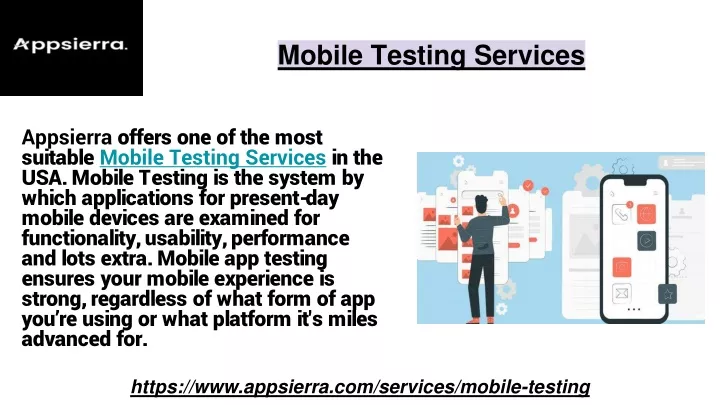 Appsierra.

Mobile Testing Services

Appsierra offers one of the most suitable Mobile Testing Services in the USA. Mobile Testing is the system by which applications for present-day mobile devices are examined for functionality, usability, performance and lots extra. Mobile app testing ensures your mobile experience is strong, regardless of what form of app you're using or what platform it's miles advanced for.

https://www.appsierra.com/services/mobile-testing